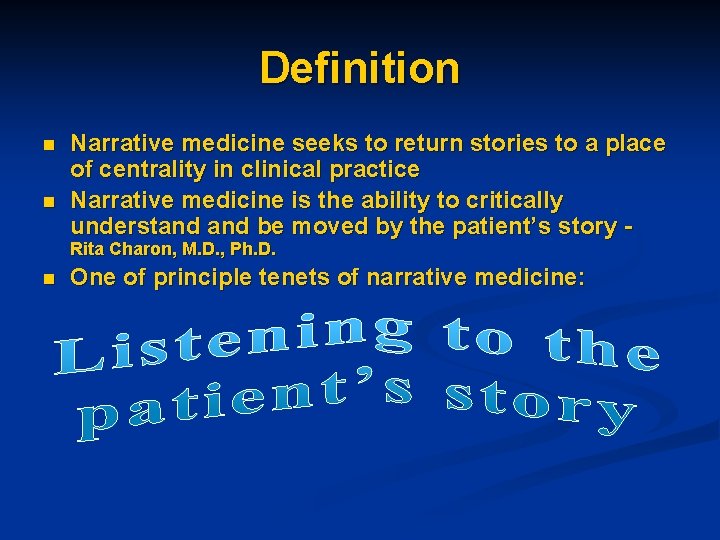 Definition

- Narrative medicine seeks to return stories to a place of centrality in clinical practice
- Narrative medicine is the ability to critically understand and be moved by the patient's story - Rita Charon, M.D., Ph.D.
- One of principle tenets of narrative medicine:

Listening to the patient's story